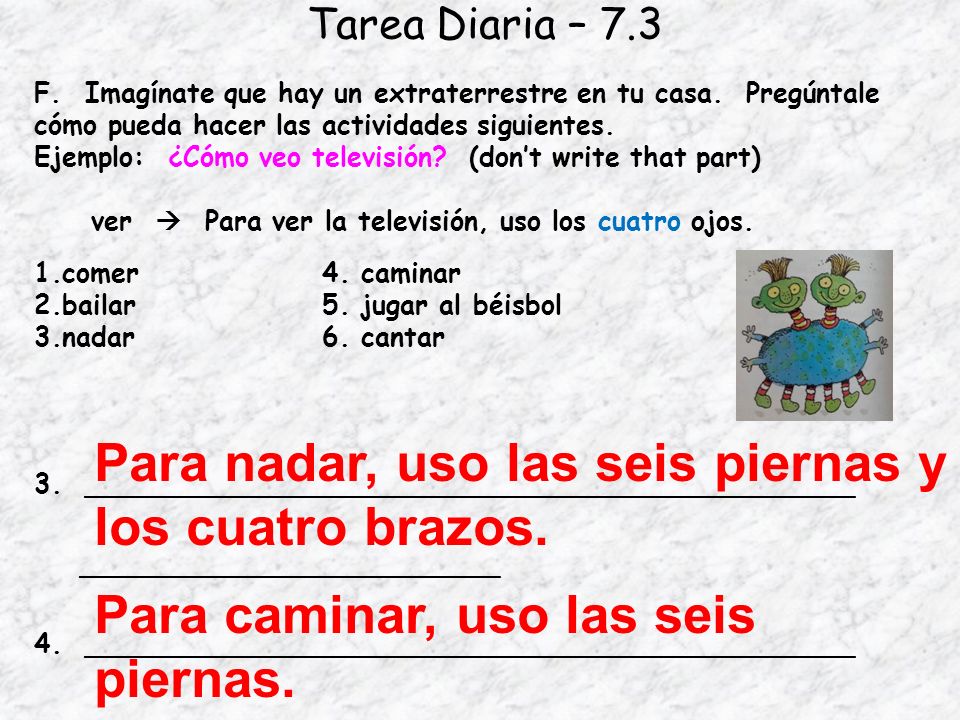 Tarea Diaria – 7.3

F. Imagínate que hay un extraterrestre en tu casa. Pregúntale cómo pueda hacer las actividades siguientes.
Ejemplo: ¿Cómo veo televisión? (don't write that part)

ver → Para ver la televisión, uso los cuatro ojos.

1.comer
2.bailar
3.nadar

4. caminar
5. jugar al béisbol
6. cantar

3. Para nadar, uso las seis piernas y los cuatro brazos.

4. Para caminar, uso las seis piernas.